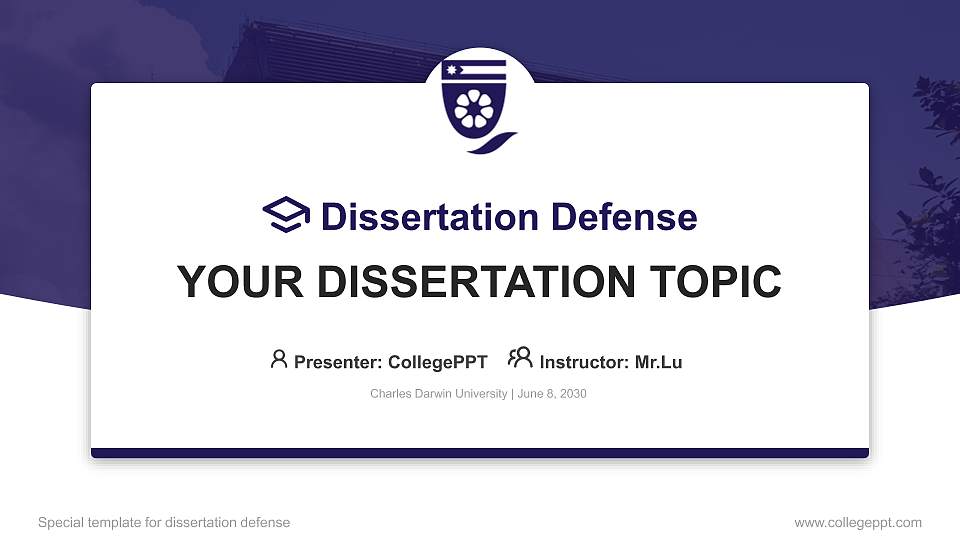 Dissertation Defense

YOUR DISSERTATION TOPIC

Presenter: CollegePPT Instructor: Mr.Lu

Charles Darwin University | June 8, 2030

Special template for dissertation defense

www.collegeppt.com